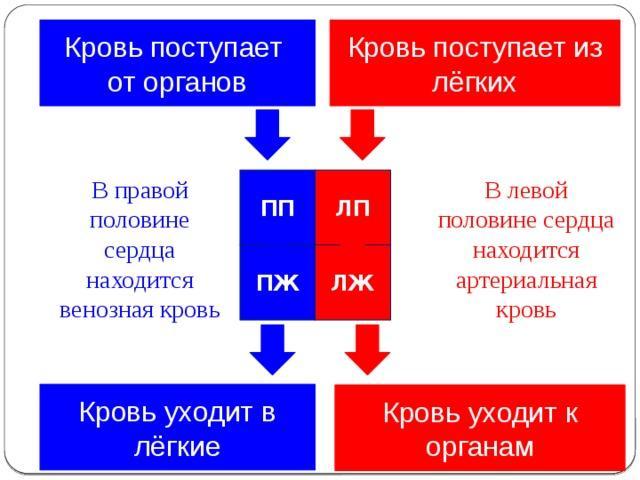 Кровь поступает от органов

Кровь поступает из лёгких

В правой половине сердца находится венозная кровь

ПП

ЛП

ПЖ

ЛЖ

В левой половине сердца находится артериальная кровь

Кровь уходит в лёгкие

Кровь уходит к органам